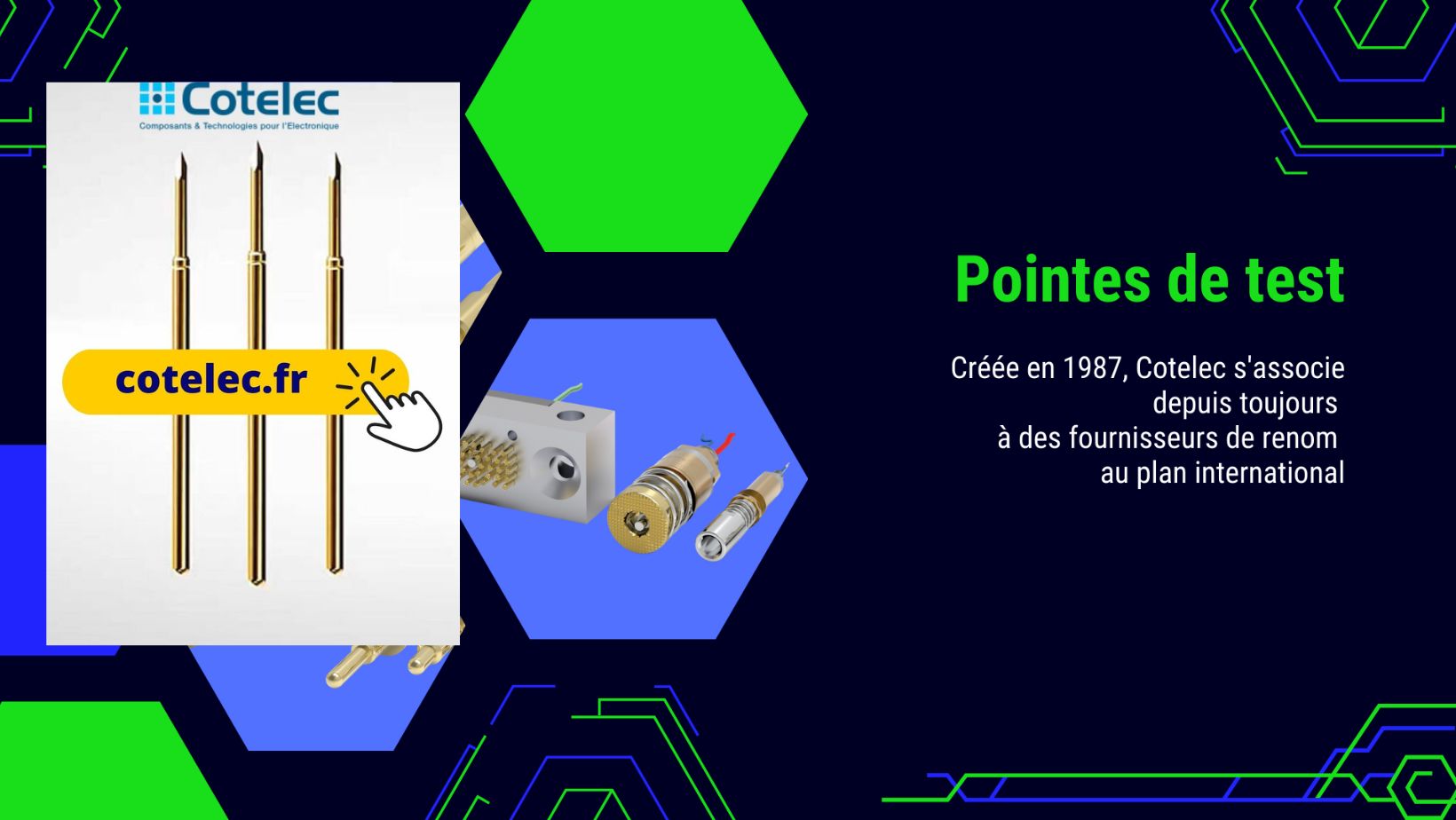 Cotelec
Composants & Technologies pour l'Electronique

cotelec.fr

Pointes de test

Créée en 1987, Cotelec s'associe depuis toujours à des fournisseurs de renom au plan international